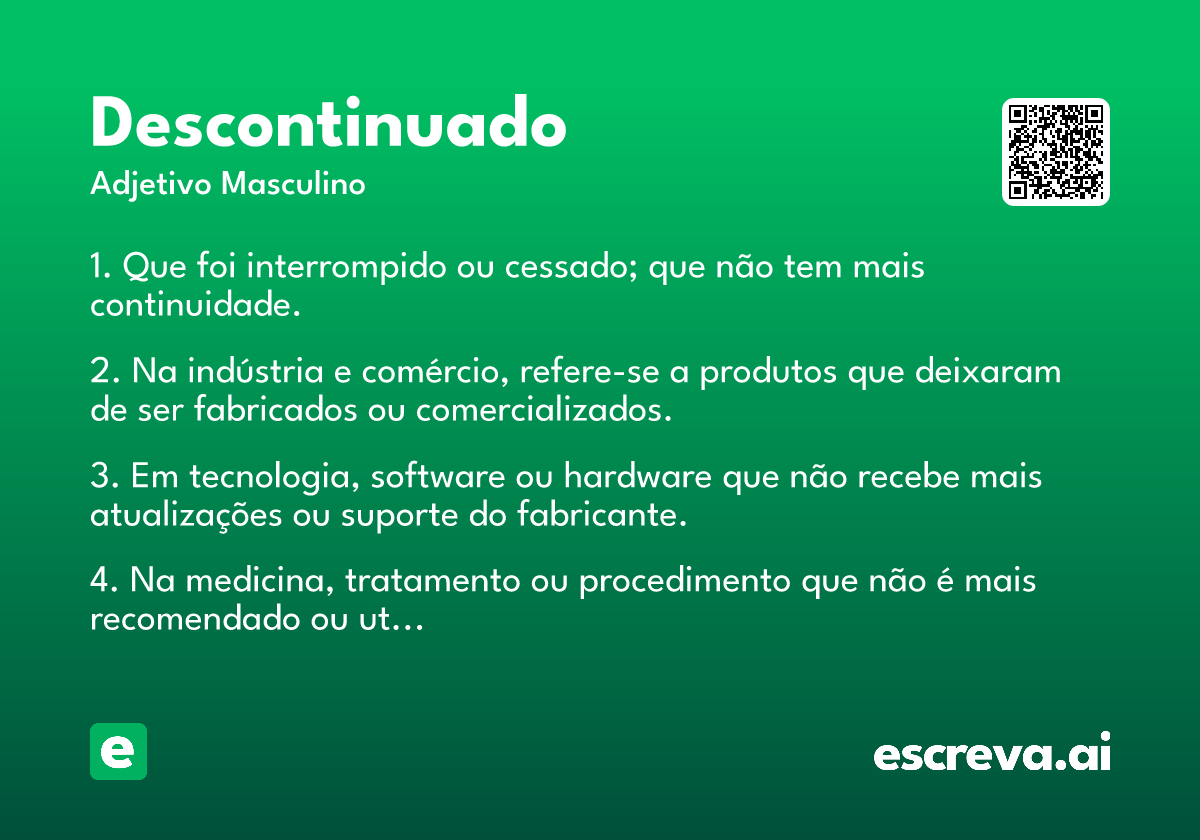 Descontinuado
Adjetivo Masculino

1. Que foi interrompido ou cessado; que não tem mais continuidade.

2. Na indústria e comércio, refere-se a produtos que deixaram de ser fabricados ou comercializados.

3. Em tecnologia, software ou hardware que não recebe mais atualizações ou suporte do fabricante.

4. Na medicina, tratamento ou procedimento que não é mais recomendado ou ut...

e

escreva.ai